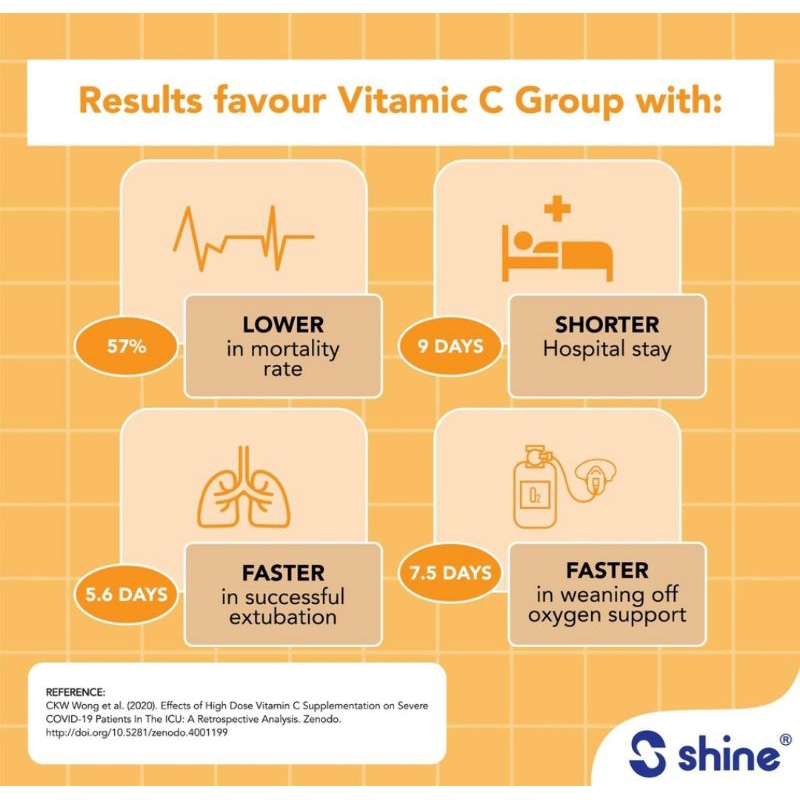 Results favour Vitamic C Group with:

57%

LOWER
in mortality rate

9 DAYS

SHORTER
Hospital stay

5.6 DAYS

FASTER
in successful extubation

$O_2$

7.5 DAYS

FASTER
in weaning off oxygen support

REFERENCE:
CKW Wong et al. (2020). Effects of High Dose Vitamin C Supplementation on Severe COVID-19 Patients In The ICU: A Retrospective Analysis. Zenodo. http://doi.org/10.5281/zenodo.4001199

shine®